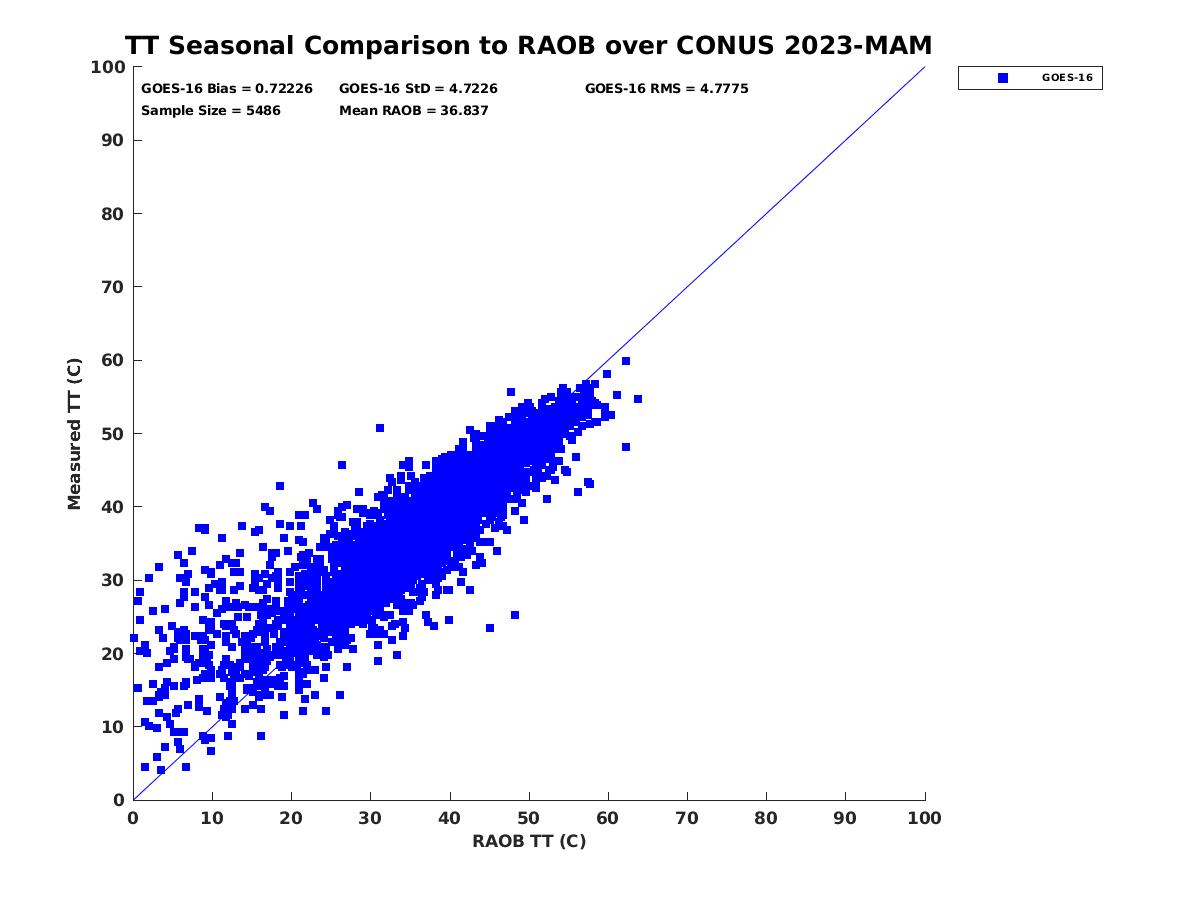 TT Seasonal Comparison to RAOB over CONUS 2023-MAM

GOES-16 Bias = 0.72226
GOES-16 StD = 4.7226
GOES-16 RMS = 4.7775
Sample Size = 5486
Mean RAOB = 36.837

GOES-16

Measured TT (C)

100
90
80
70
60
50
40
30
20
10
0

0 10 20 30 40 50 60 70 80 90 100

RAOB TT (C)